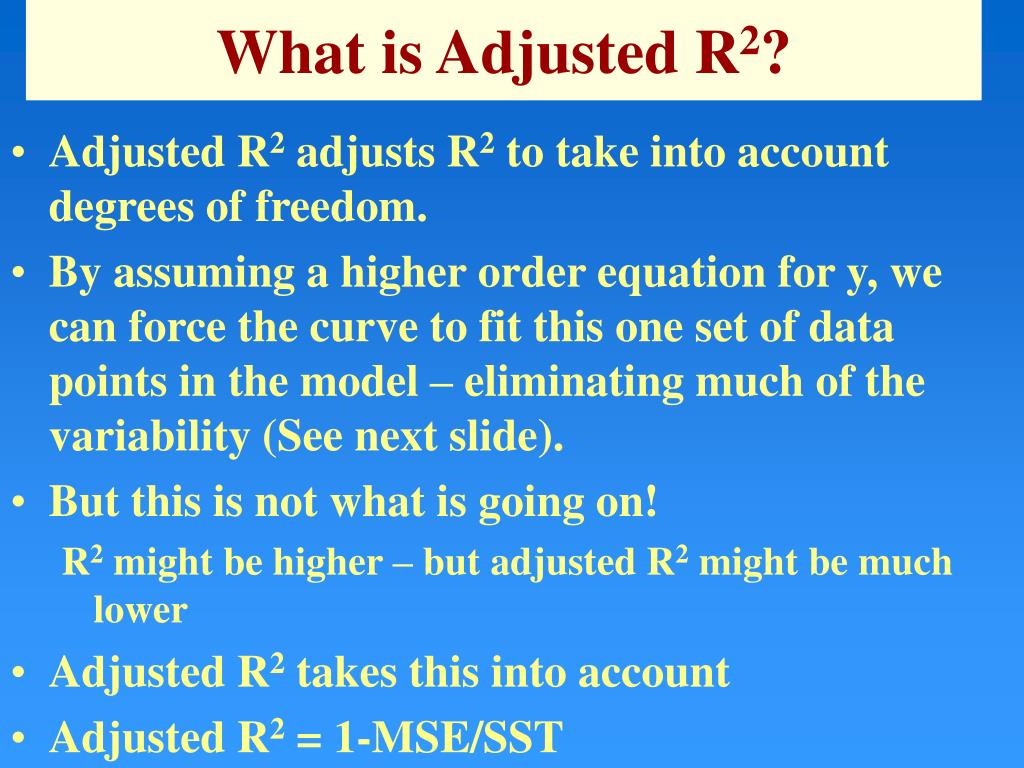 What is Adjusted $R^2$?

• Adjusted $R^2$ adjusts $R^2$ to take into account degrees of freedom.

• By assuming a higher order equation for y, we can force the curve to fit this one set of data points in the model – eliminating much of the variability (See next slide).

• But this is not what is going on!

$R^2$ might be higher – but adjusted $R^2$ might be much lower

• Adjusted $R^2$ takes this into account

• Adjusted $R^2$ = 1-MSE/SST